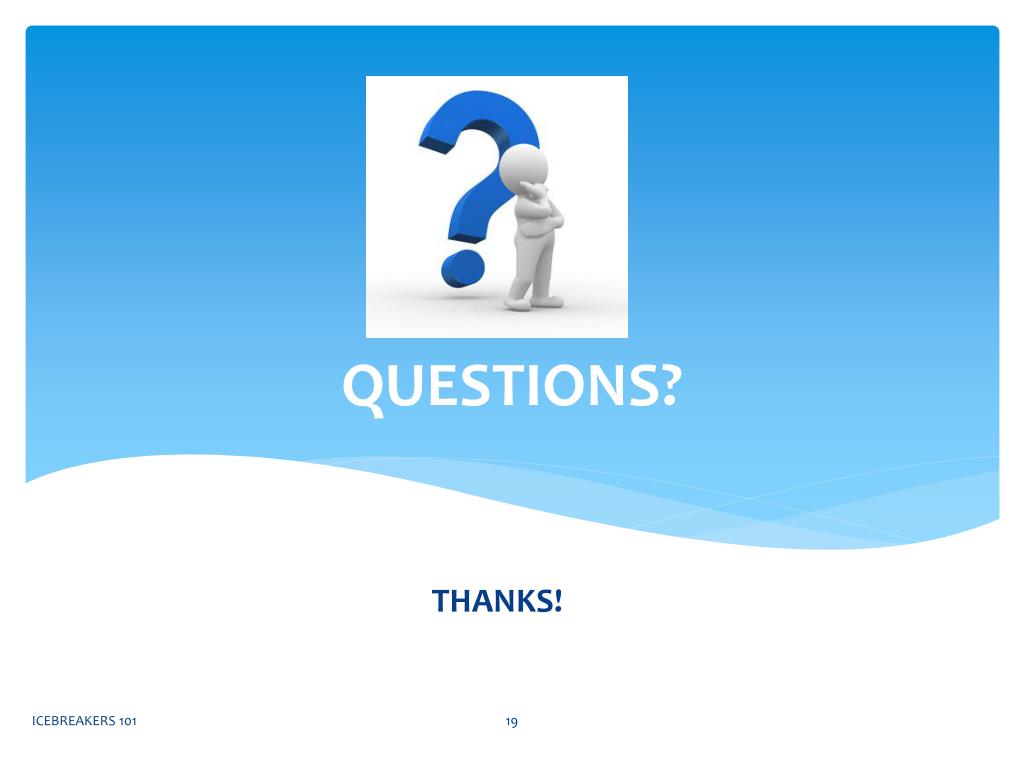 QUESTIONS?

THANKS!

ICEBREAKERS 101

19